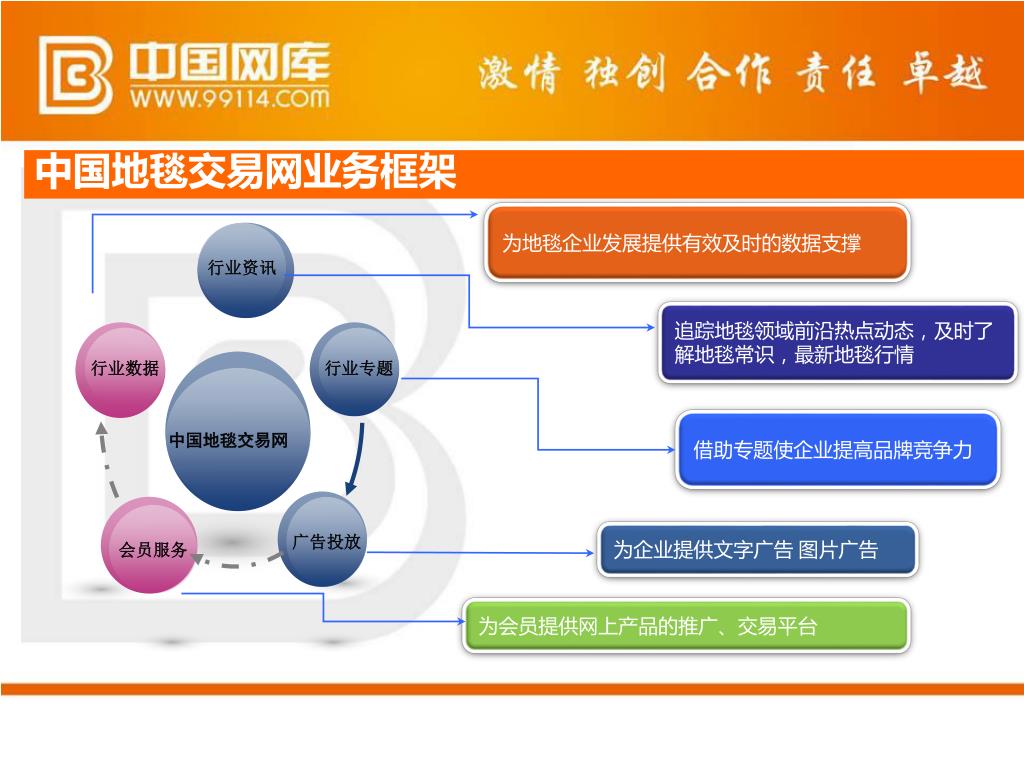 中国网库
WWW.99114.COM

激情 独创 合作 责任 卓越

中国地毯交易网业务框架

行业资讯

行业数据

行业专题

中国地毯交易网

会员服务

广告投放

为地毯企业发展提供有效及时的数据支撑

追踪地毯领域前沿热点动态，及时了解地毯常识，最新地毯行情

借助专题使企业提高品牌竞争力

为企业提供文字广告 图片广告

为会员提供网上产品的推广、交易平台